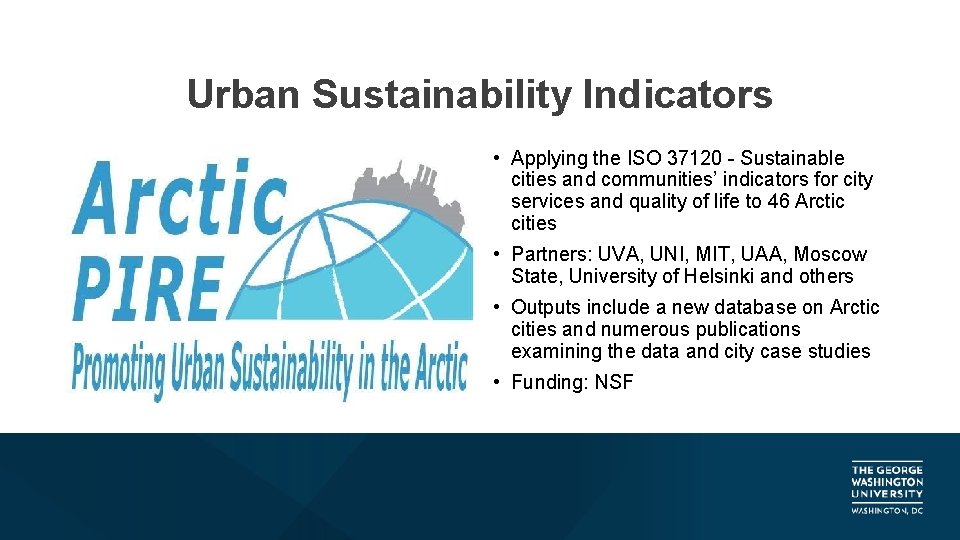 Urban Sustainability Indicators

Arctic
PIRE
Promoting Urban Sustainability in the Arctic

• Applying the ISO 37120 - Sustainable cities and communities' indicators for city services and quality of life to 46 Arctic cities

• Partners: UVA, UNI, MIT, UAA, Moscow State, University of Helsinki and others

• Outputs include a new database on Arctic cities and numerous publications examining the data and city case studies

• Funding: NSF

THE GEORGE
WASHINGTON
UNIVERSITY
WASHINGTON, DC